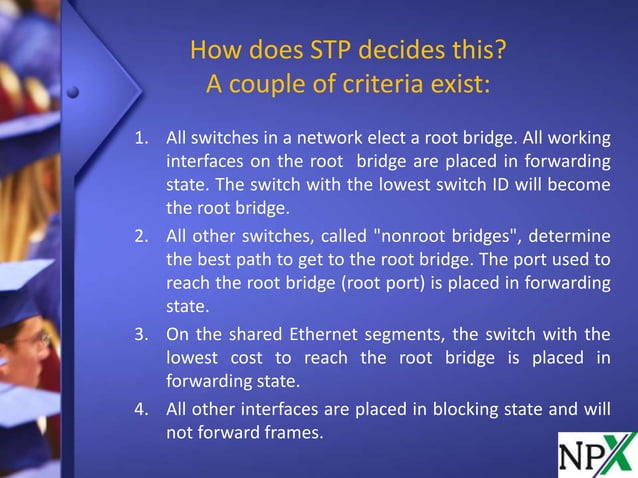 How does STP decides this?
A couple of criteria exist:

1. All switches in a network elect a root bridge. All working interfaces on the root bridge are placed in forwarding state. The switch with the lowest switch ID will become the root bridge.
2. All other switches, called "nonroot bridges", determine the best path to get to the root bridge. The port used to reach the root bridge (root port) is placed in forwarding state.
3. On the shared Ethernet segments, the switch with the lowest cost to reach the root bridge is placed in forwarding state.
4. All other interfaces are placed in blocking state and will not forward frames.

NPX